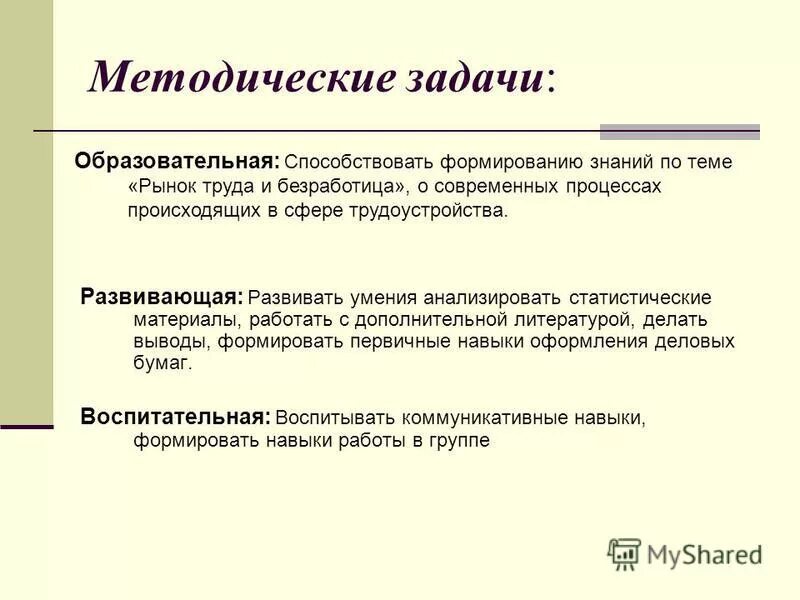 Методические задачи:

Образовательная: Способствовать формированию знаний по теме «Рынок труда и безработица», о современных процессах происходящих в сфере трудоустройства.

Развивающая: Развивать умения анализировать статистические материалы, работать с дополнительной литературой, делать выводы, формировать первичные навыки оформления деловых бумаг.

Воспитательная: Воспитывать коммуникативные навыки, формировать навыки работы в группе

MyShared